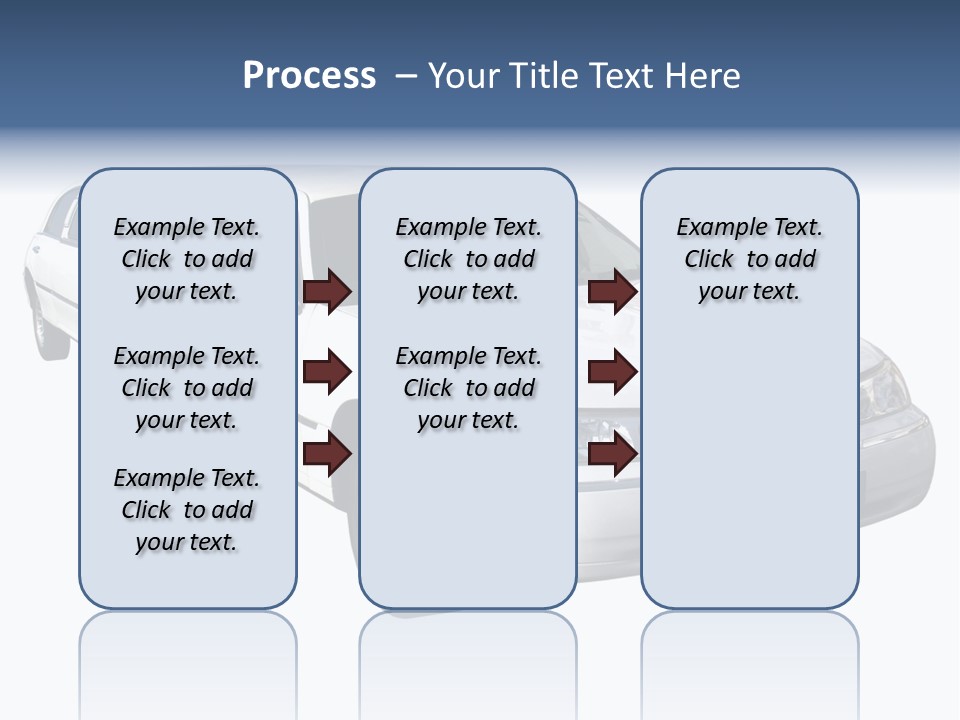 Process – Your Title Text Here

Example Text. Click to add your text.

Example Text. Click to add your text.

Example Text. Click to add your text.

Example Text. Click to add your text.

Example Text. Click to add your text.

Example Text. Click to add your text.